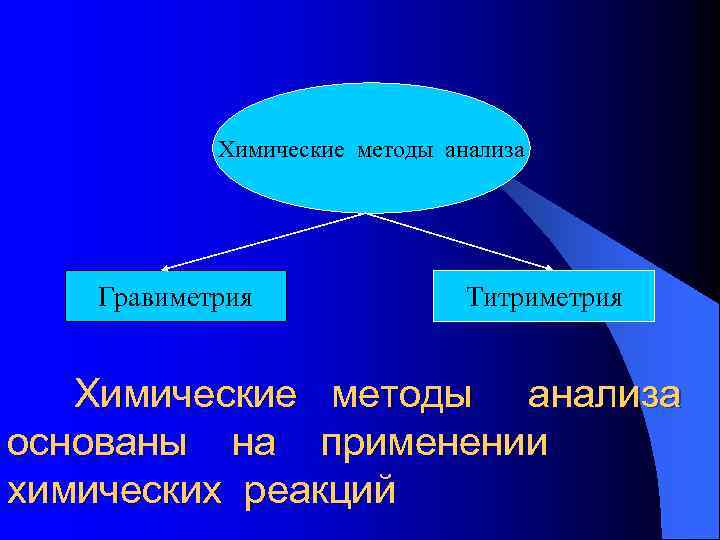 Химические методы анализа

Гравиметрия

Титриметрия

Химические методы анализа основаны на применении химических реакций